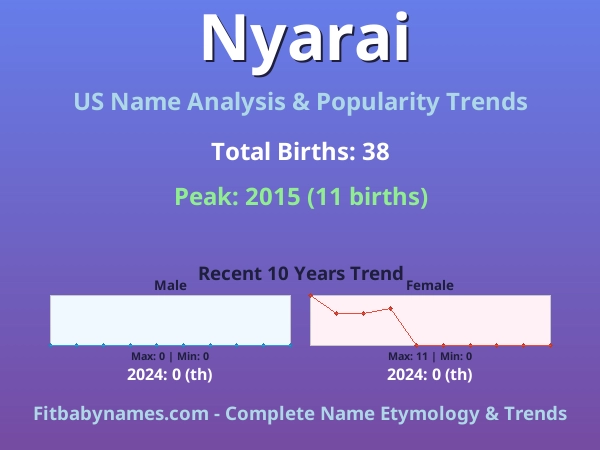 Nyarai

US Name Analysis & Popularity Trends

Total Births: 38

Peak: 2015 (11 births)

Recent 10 Years Trend

Male

Max: 0 | Min: 0

2024: 0 (th)

Female

Max: 11 | Min: 0

2024: 0 (th)

Fitbabynames.com - Complete Name Etymology & Trends